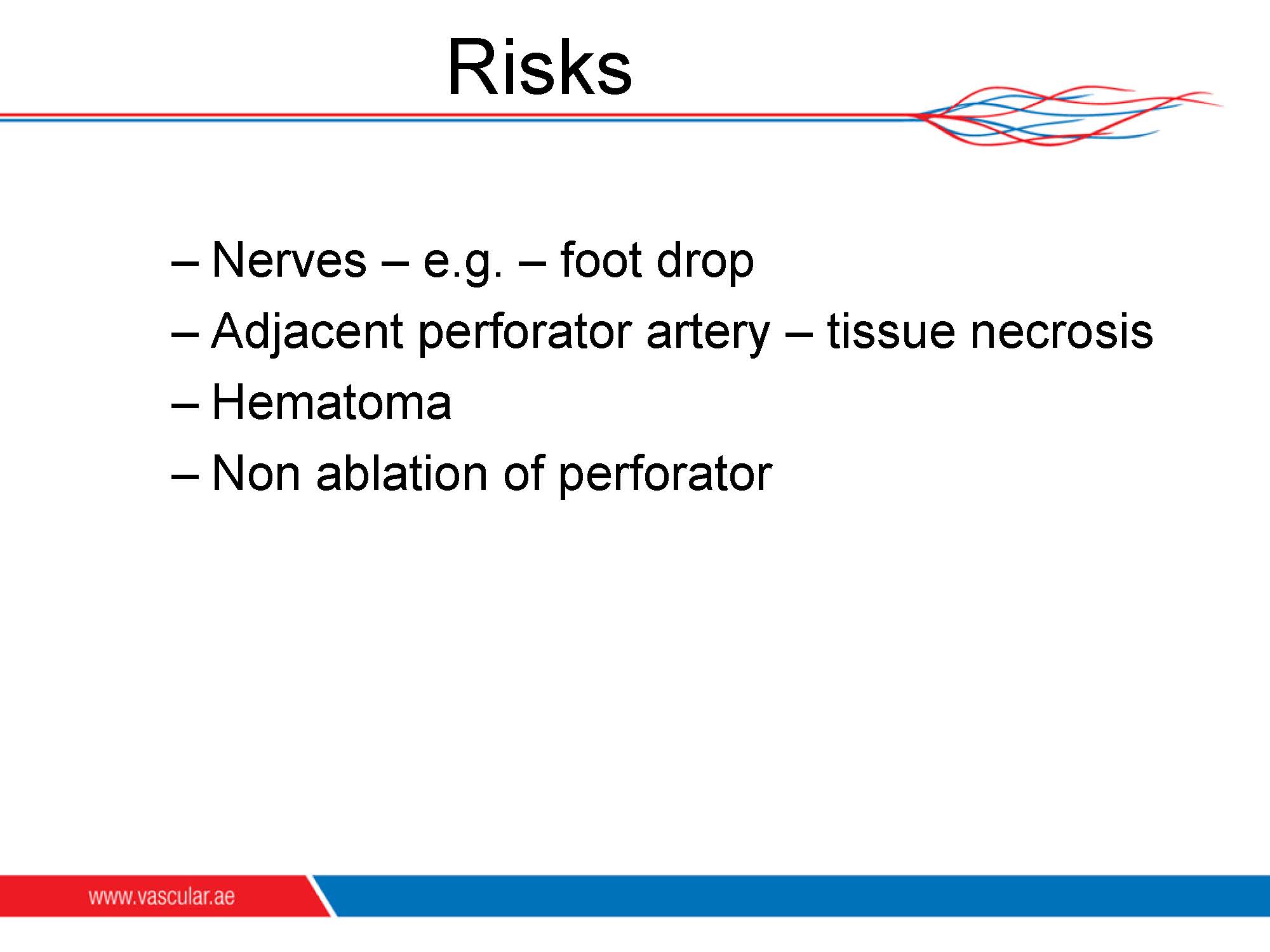 Risks

– Nerves – e.g. – foot drop
– Adjacent perforator artery – tissue necrosis
– Hematoma
– Non ablation of perforator

www.vascular.ae